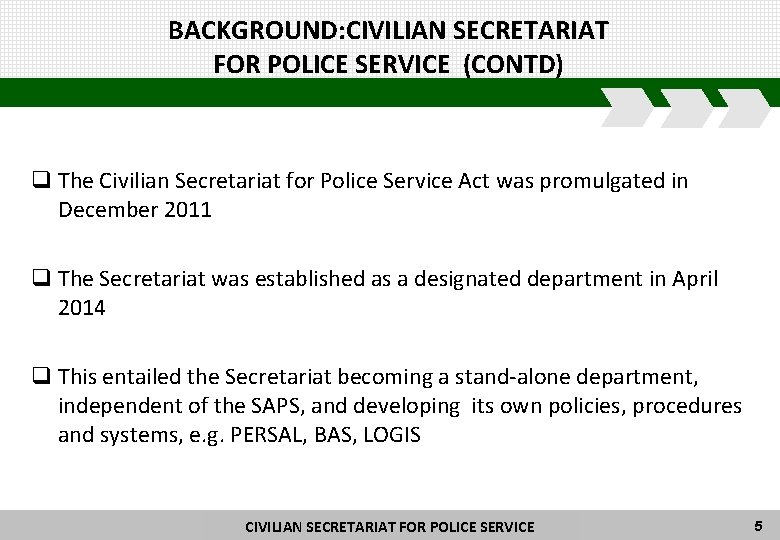 BACKGROUND:CIVILIAN SECRETARIAT FOR POLICE SERVICE (CONTD)

❑ The Civilian Secretariat for Police Service Act was promulgated in December 2011

❑ The Secretariat was established as a designated department in April 2014

❑ This entailed the Secretariat becoming a stand-alone department, independent of the SAPS, and developing its own policies, procedures and systems, e.g. PERSAL, BAS, LOGIS

CIVILIAN SECRETARIAT FOR POLICE SERVICE

5